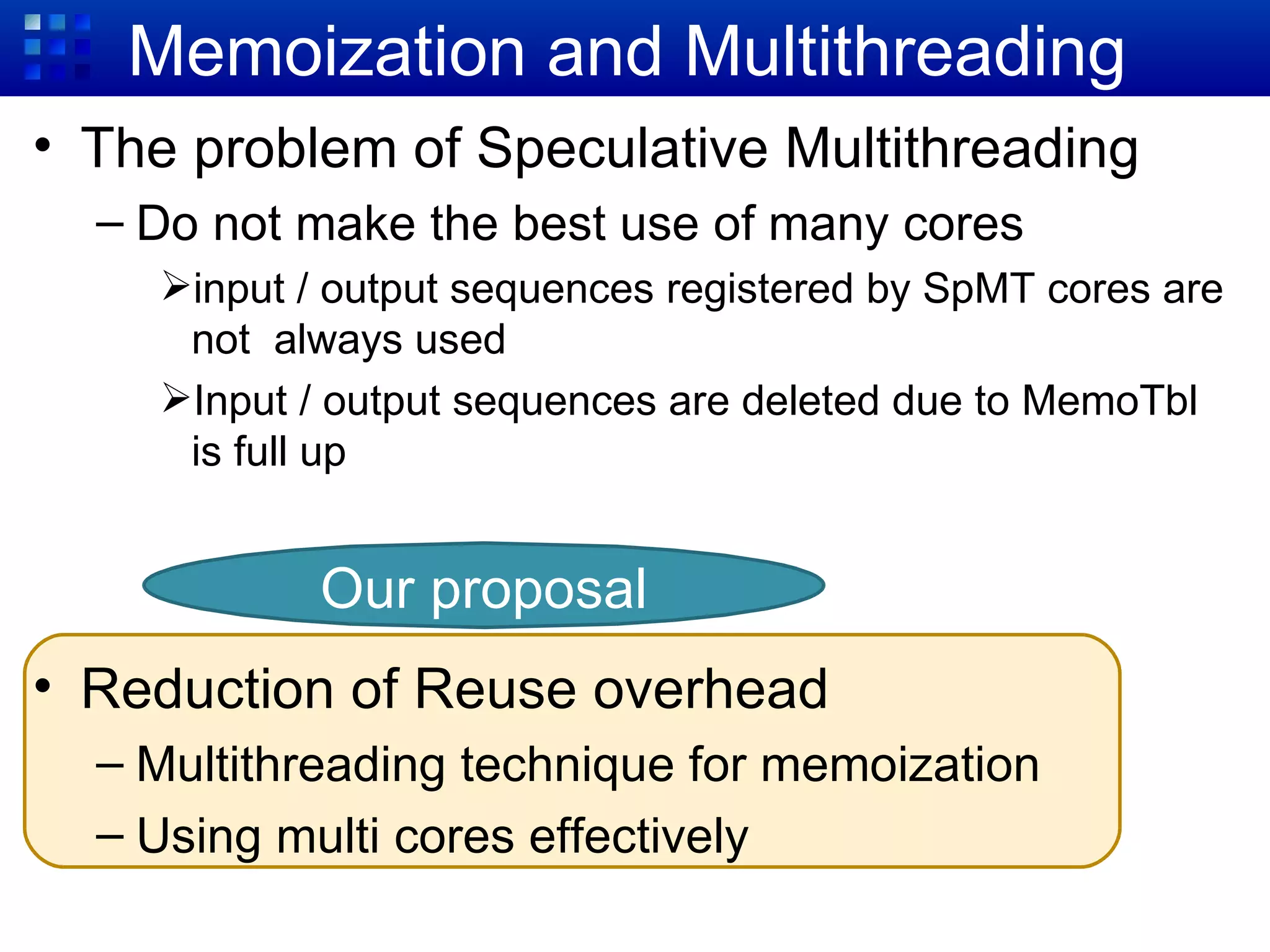 Memoization and Multithreading

• The problem of Speculative Multithreading

– Do not make the best use of many cores

➢input / output sequences registered by SpMT cores are not always used

➢Input / output sequences are deleted due to MemoTbl is full up

Our proposal

• Reduction of Reuse overhead

– Multithreading technique for memoization

– Using multi cores effectively